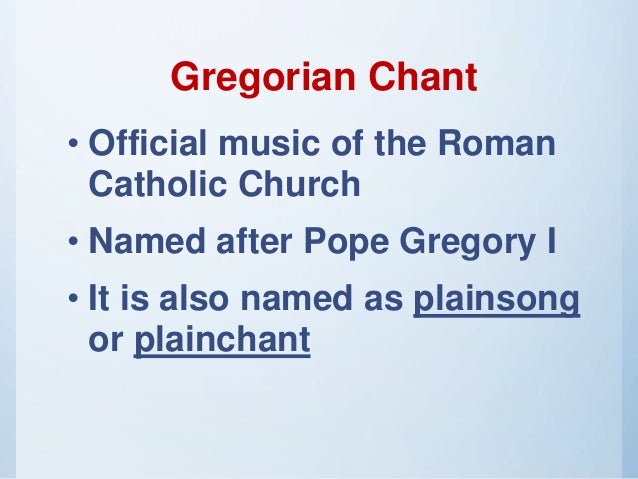 Gregorian Chant

• Official music of the Roman Catholic Church

• Named after Pope Gregory I

• It is also named as plainsong or plainchant